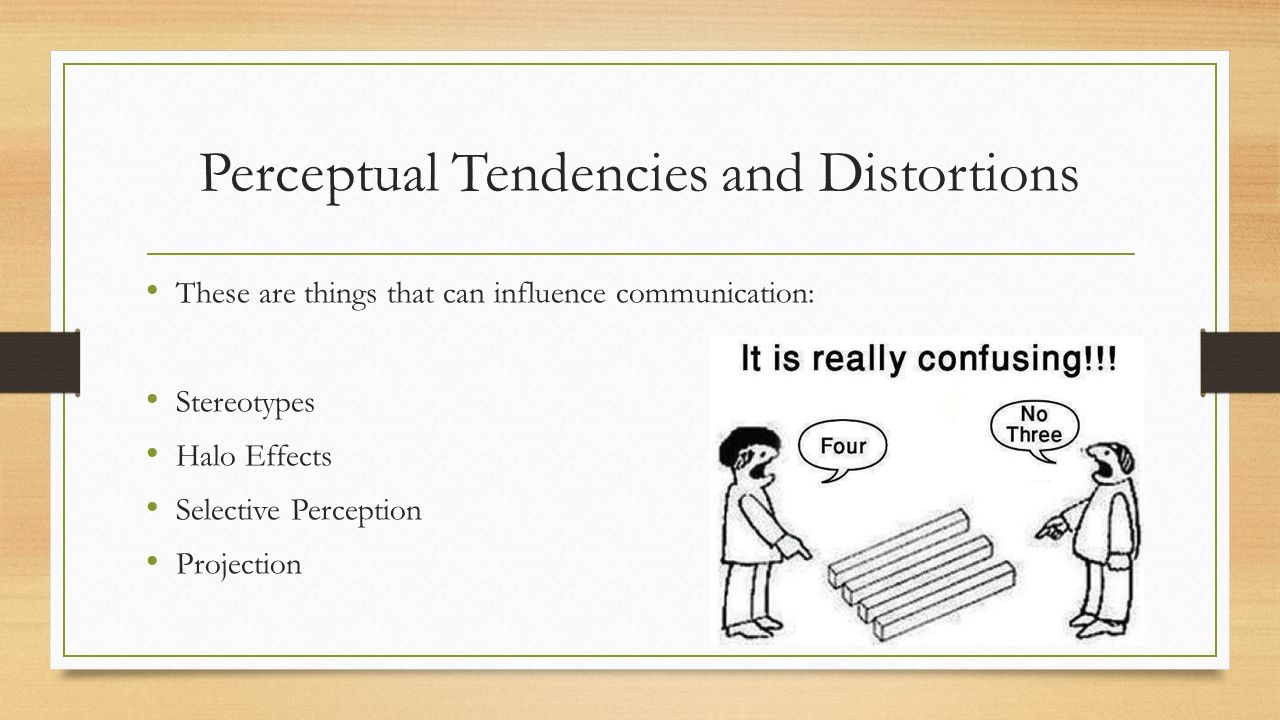 Perceptual Tendencies and Distortions

• These are things that can influence communication:

• Stereotypes
• Halo Effects
• Selective Perception
• Projection

It is really confusing!!!

Four

No Three